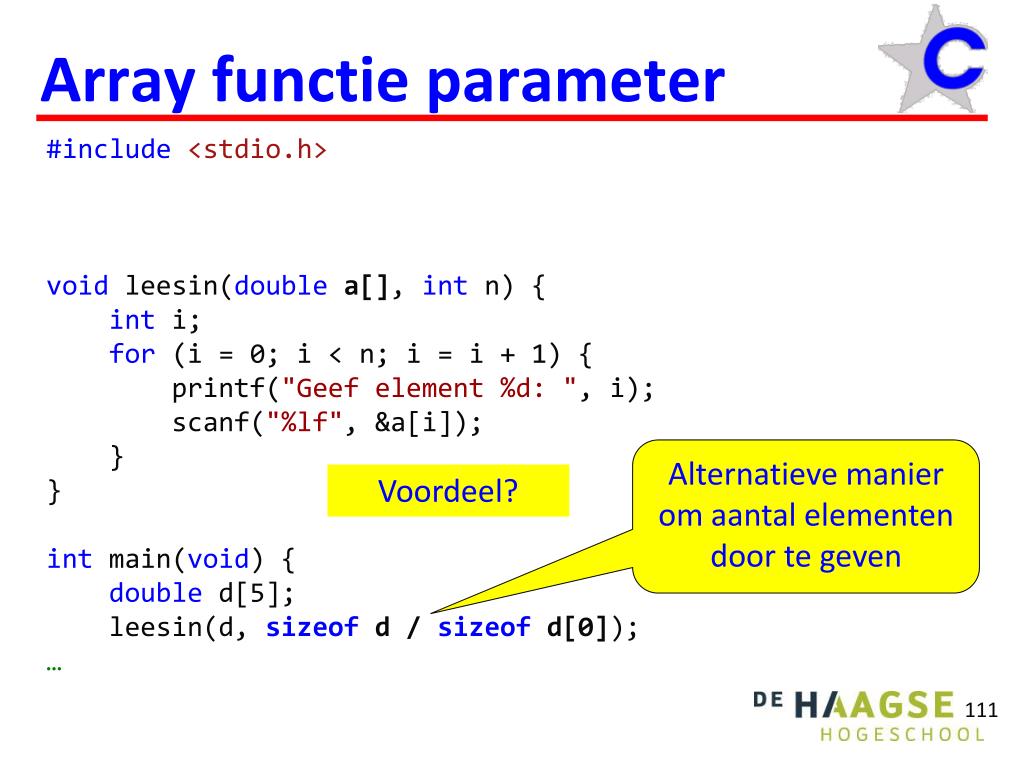 Array functie parameter

C

#include <stdio.h>

void leesin(double a[], int n) {
    int i;
    for (i = 0; i < n; i = i + 1) {
        printf("Geef element %d: ", i);
        scanf("%lf", &a[i]);
    }
}

Voordeel?

Alternatieve manier om aantal elementen door te geven

int main(void) {
    double d[5];
    leesin(d, sizeof d / sizeof d[0]);
…

DE HAAGSE HOGESCHOOL

111